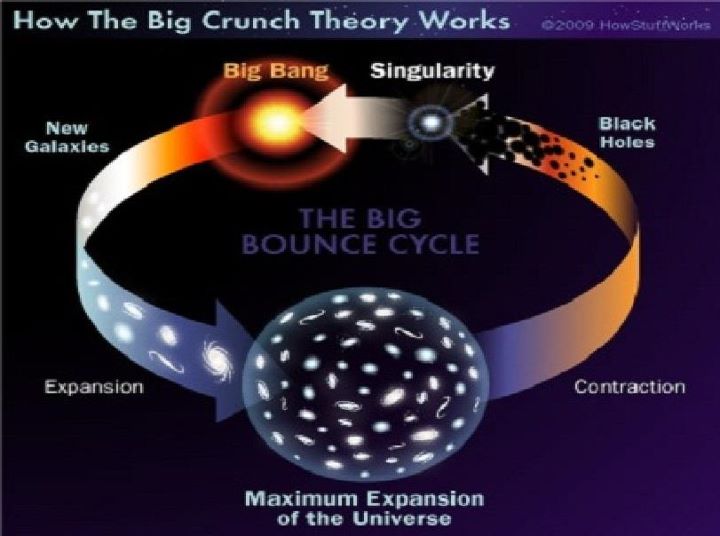 How The Big Crunch Theory Works

©2009 HowStuffWorks

Big Bang

Singularity

New Galaxies

Black Holes

THE BIG BOUNCE CYCLE

Expansion

Contraction

Maximum Expansion of the Universe